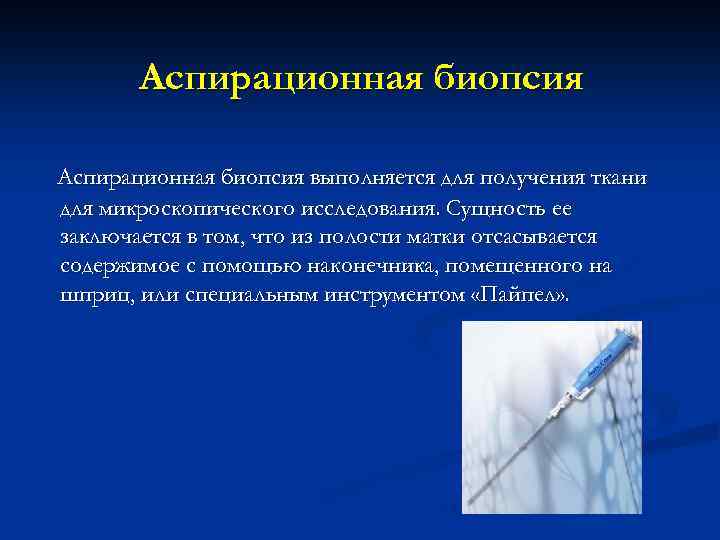 Аспирационная биопсия

Аспирационная биопсия выполняется для получения ткани для микроскопического исследования. Сущность ее заключается в том, что из полости матки отсасывается содержимое с помощью наконечника, помещенного на шприц, или специальным инструментом «Пайпел».